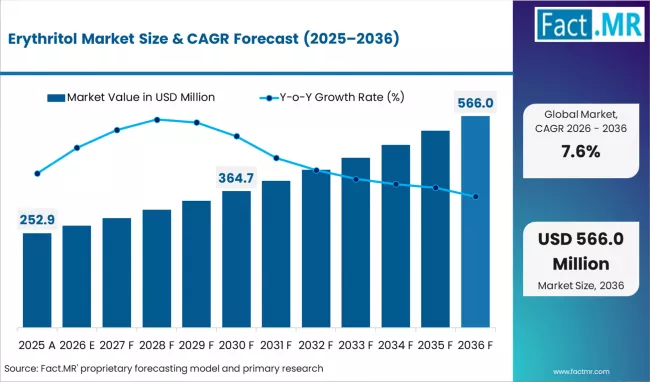 Erythritol Market Size & CAGR Forecast (2025–2036)

Fact.MR

Market Value in USD Million

Y-o-Y Growth Rate (%)

252.9

364.7

566.0

2025 A
2026 E
2027 F
2028 F
2029 F
2030 F
2031 F
2032 F
2033 F
2034 F
2035 F
2036 F

Global Market, CAGR 2026 - 2036

7.6%

USD 566.0 Million

Market Size, 2036

Source: Fact.MR' proprietary forecasting model and primary research

www.factmr.com